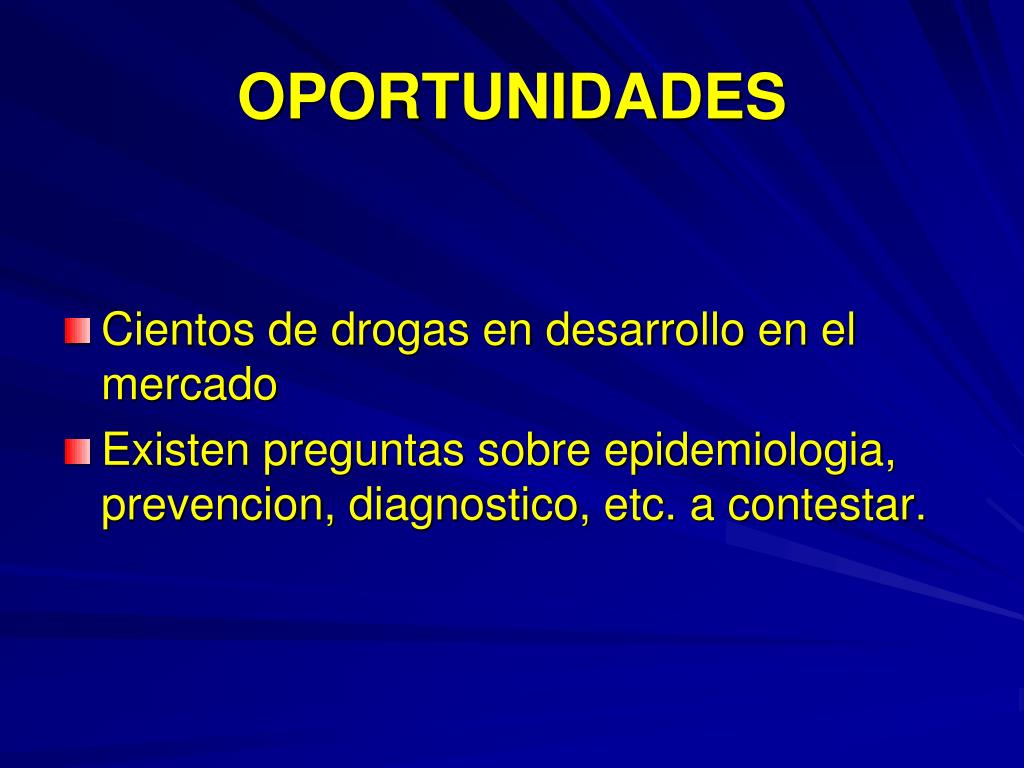 OPORTUNIDADES

Cientos de drogas en desarrollo en el mercado

Existen preguntas sobre epidemiologia, prevencion, diagnostico, etc. a contestar.